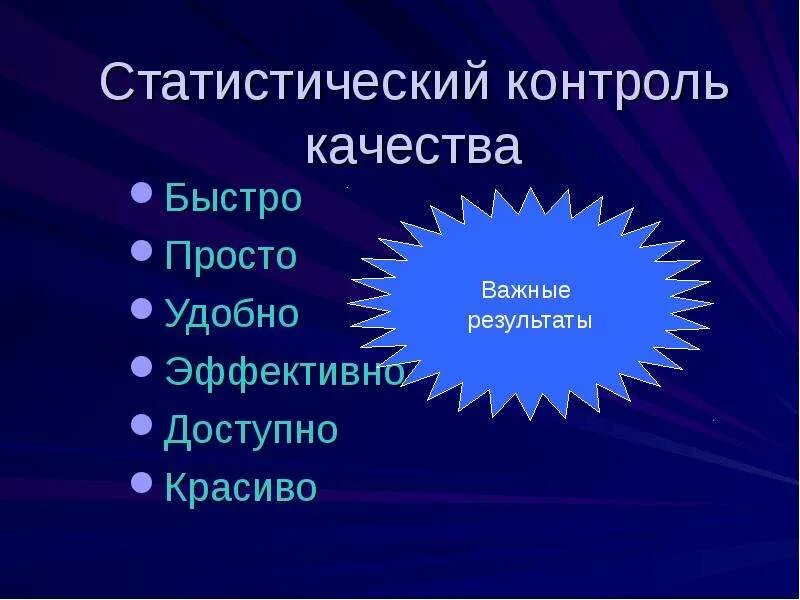 Статистический контроль качества

- Быстро
- Просто
- Удобно
- Эффективно
- Доступно
- Красиво

Важные результаты